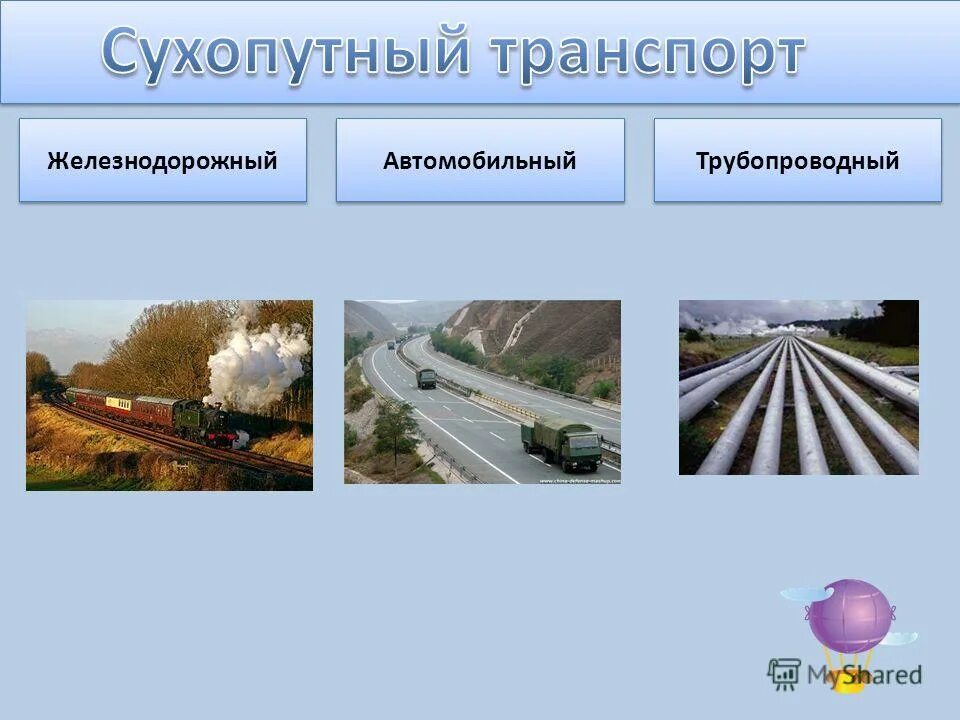 Сухопутный транспорт

Железнодорожный

Автомобильный

Трубопроводный

www.china-defense-mashup.com

MyShared